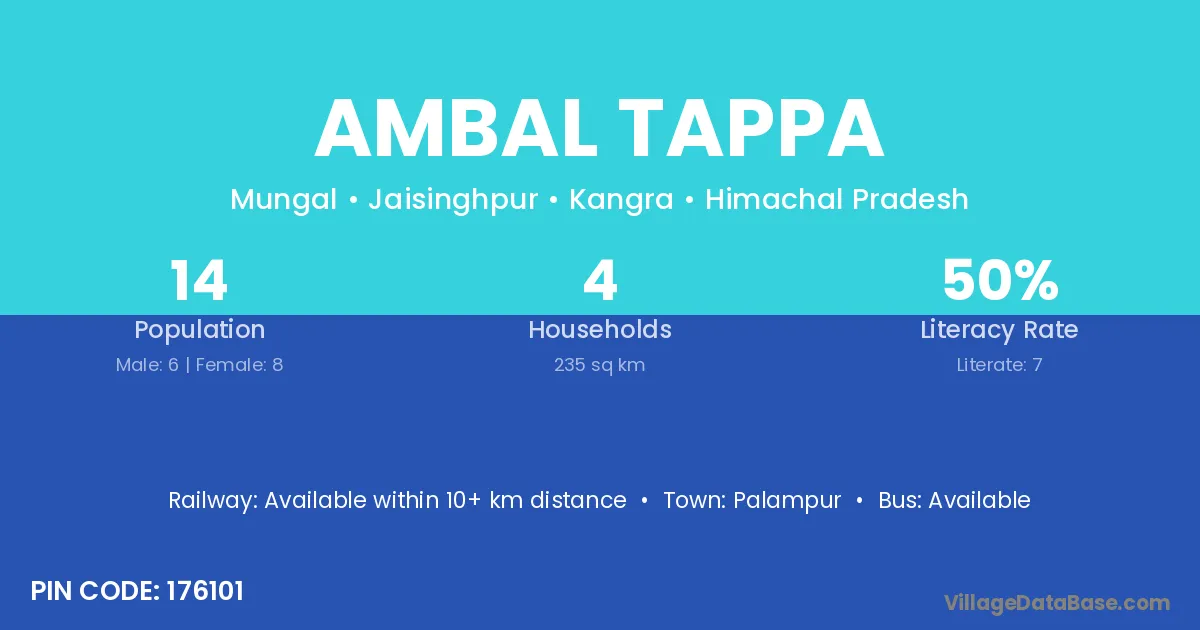 AMBAL TAPPA

Mungal • Jaisinghpur • Kangra • Himachal Pradesh

14
Population
Male: 6 | Female: 8

4
Households
235 sq km

50%
Literacy Rate
Literate: 7

Railway: Available within 10+ km distance • Town: Palampur • Bus: Available

PIN CODE: 176101

VillageDataBase.com